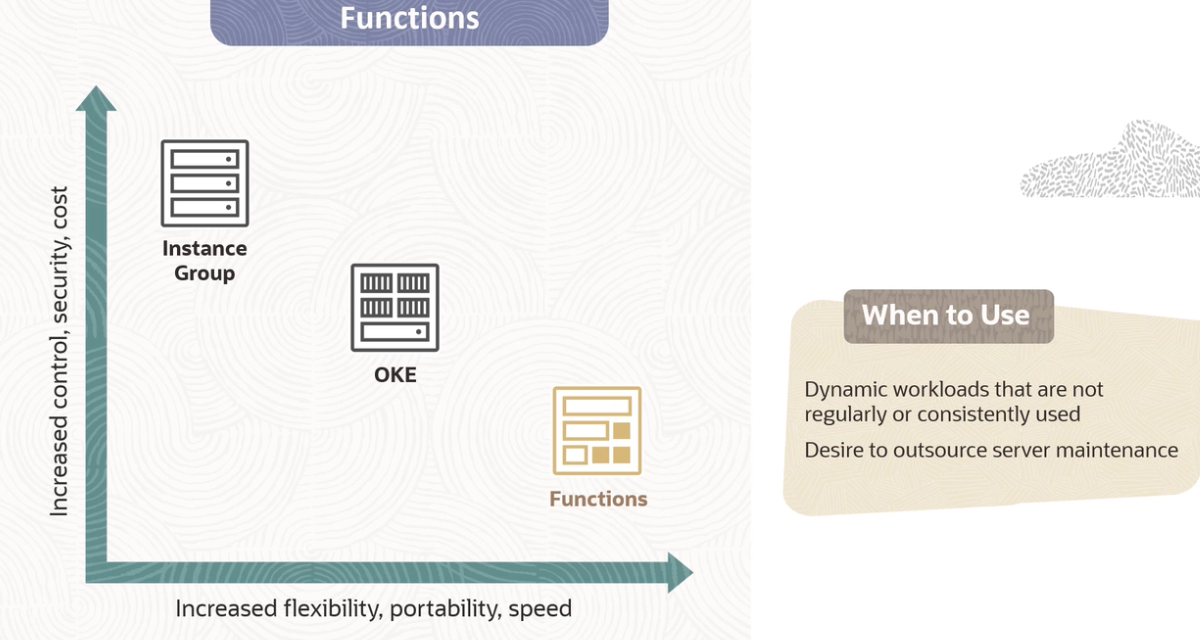 Functions

Increased control, security, cost

Instance Group

OKE

Functions

Increased flexibility, portability, speed

When to Use

Dynamic workloads that are not regularly or consistently used

Desire to outsource server maintenance